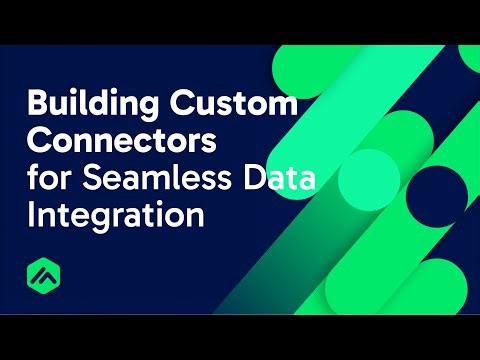 Building Custom Connectors for Seamless Data Integration